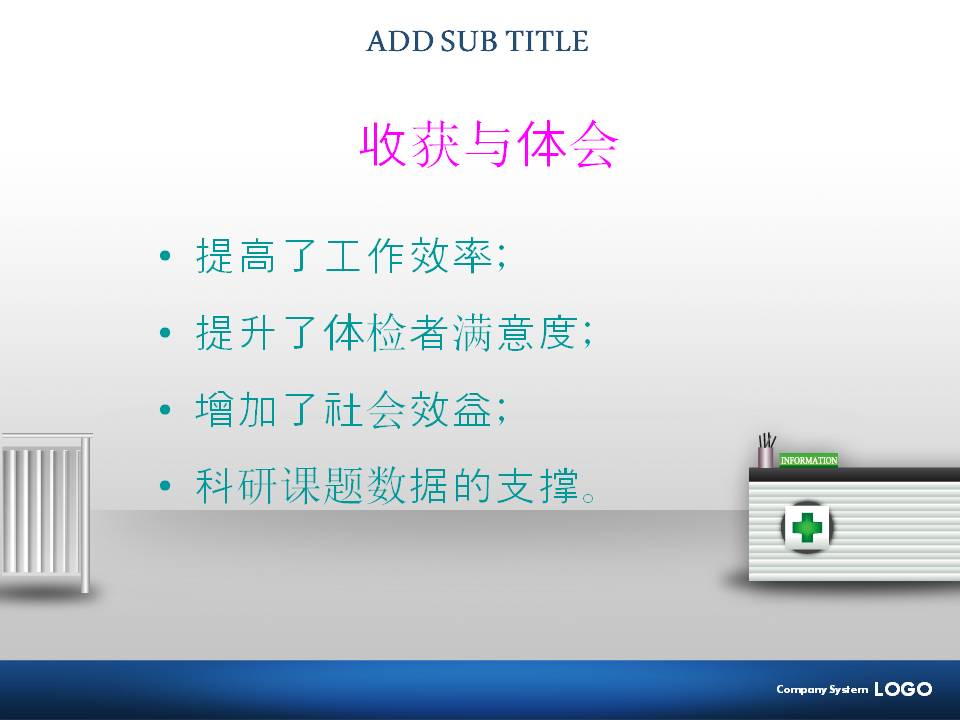 ADD SUB TITLE

收获与体会

• 提高了工作效率；
• 提升了体检者满意度；
• 增加了社会效益；
• 科研课题数据的支撑。

INFORMATION

Company System LOGO